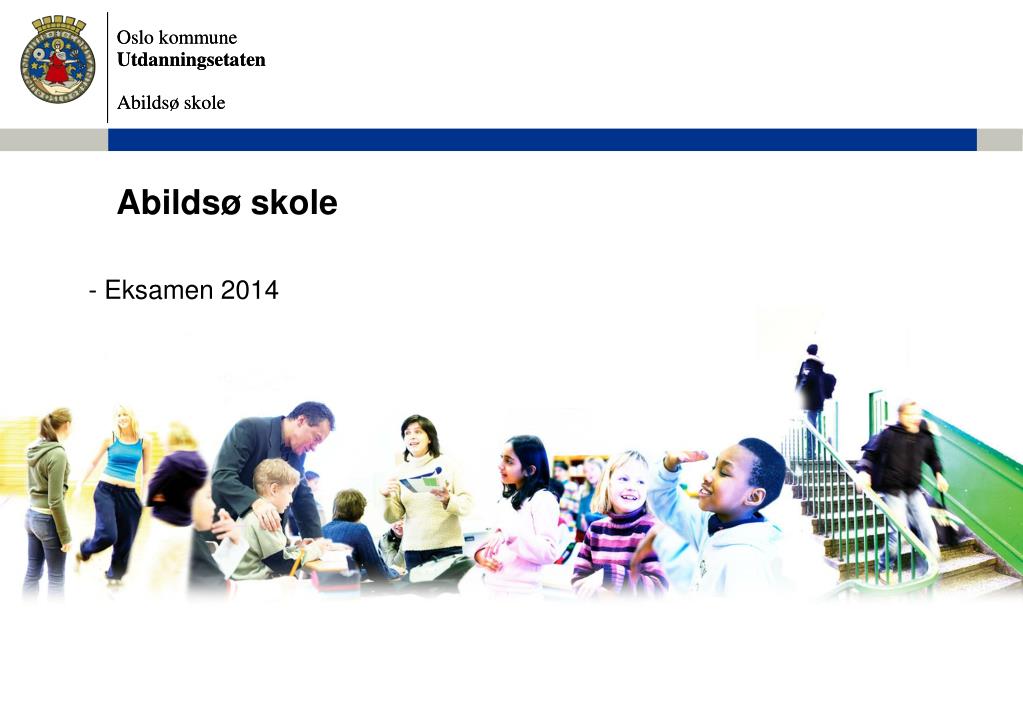 Oslo kommune
Utdanningsetaten

Abildsø skole

Abildsø skole

- Eksamen 2014